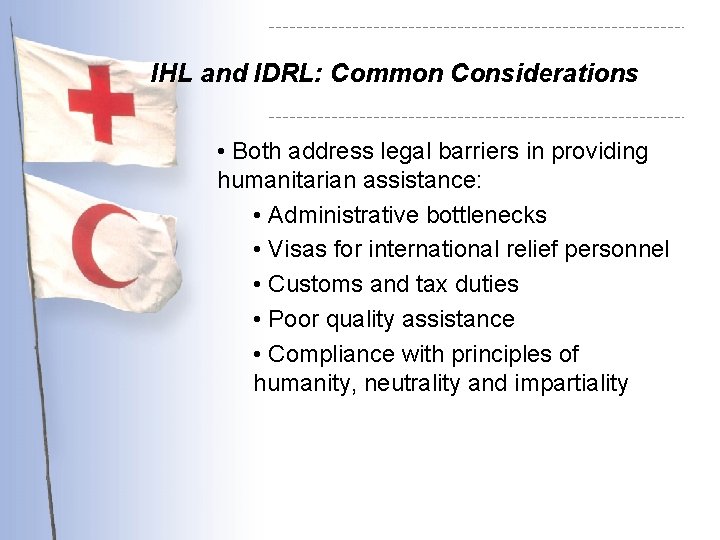 IHL and IDRL: Common Considerations

• Both address legal barriers in providing humanitarian assistance:

• Administrative bottlenecks

• Visas for international relief personnel

• Customs and tax duties

• Poor quality assistance

• Compliance with principles of humanity, neutrality and impartiality